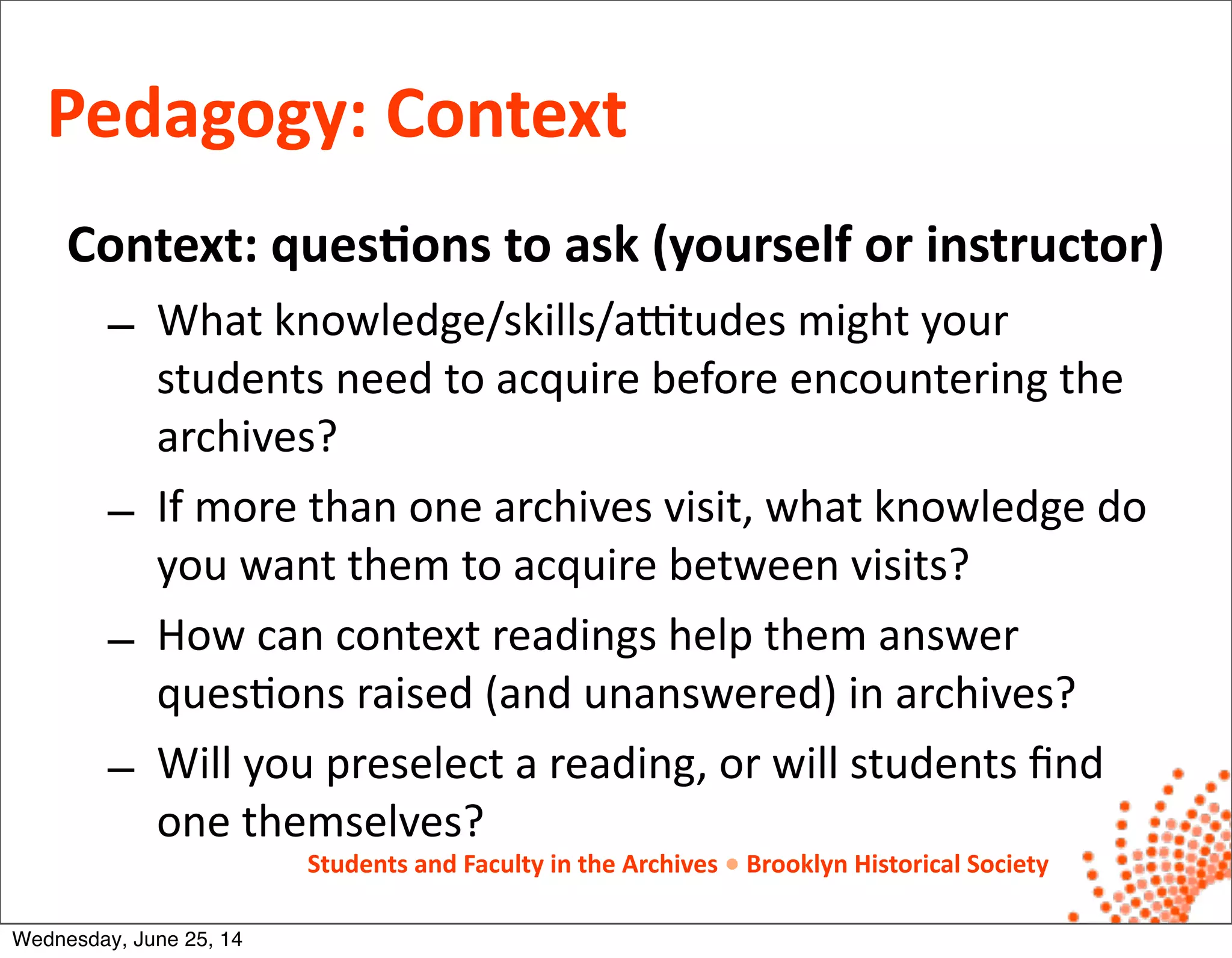 Pedagogy: Context

Context: questions to ask (yourself or instructor)

– What knowledge/skills/attitudes might your students need to acquire before encountering the archives?

– If more than one archives visit, what knowledge do you want them to acquire between visits?

– How can context readings help them answer questions raised (and unanswered) in archives?

– Will you preselect a reading, or will students find one themselves?

Students and Faculty in the Archives • Brooklyn Historical Society

Wednesday, June 25, 14